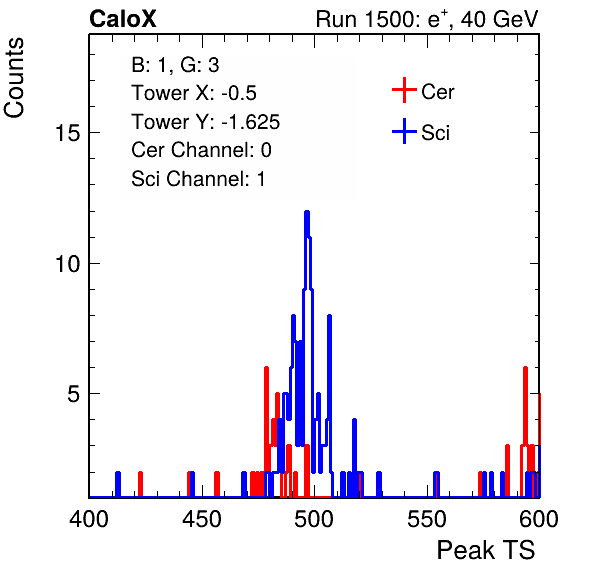 CaloX

Run 1500: $e^{+}$, 40 GeV

Counts

B: 1, G: 3
Tower X: -0.5
Tower Y: -1.625
Cer Channel: 0
Sci Channel: 1

Cer
Sci

15
10
5

400
450
500
550
600

Peak TS